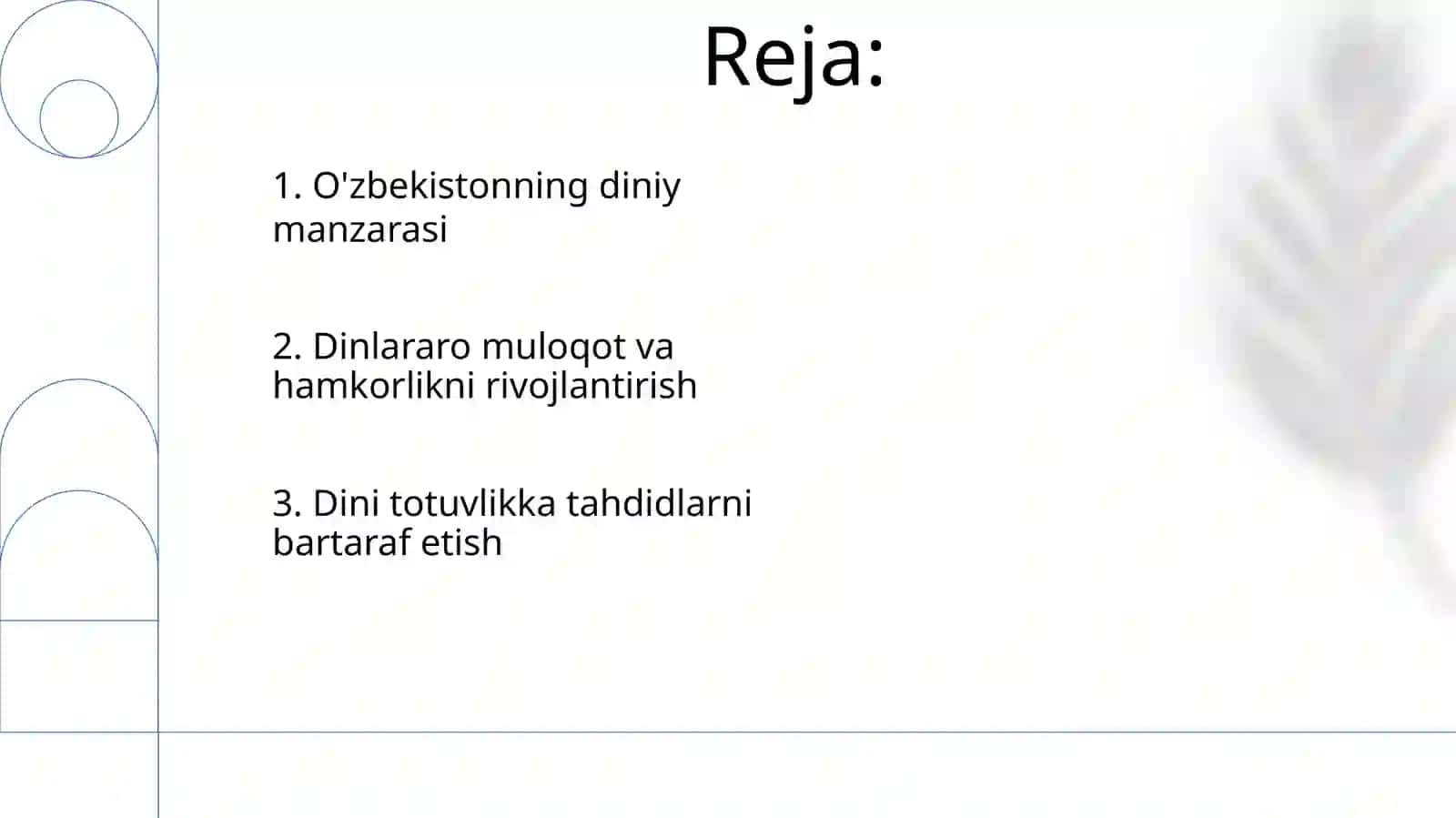 Reja:

1. O'zbekistonning diniy manzarasi

2. Dinlararo muloqot va hamkorlikni rivojlantirish

3. Dini totuvlikka tahdidlarni bartaraf etish